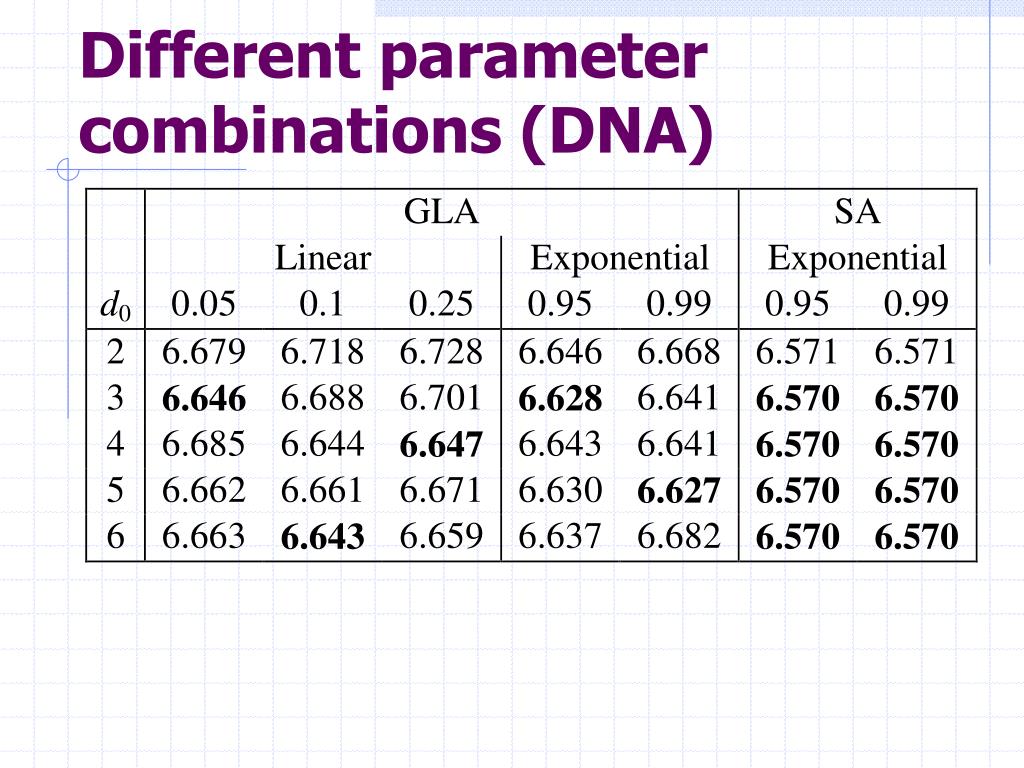 Different parameter combinations (DNA)

| | GLA | | | | | SA | |
|---|---|---|---|---|---|---|---|
| | Linear | | | Exponential | | Exponential | |
| $d_0$ | 0.05 | 0.1 | 0.25 | 0.95 | 0.99 | 0.95 | 0.99 |
| 2 | 6.679 | 6.718 | 6.728 | 6.646 | 6.668 | 6.571 | 6.571 |
| 3 | **6.646** | 6.688 | 6.701 | **6.628** | 6.641 | **6.570** | **6.570** |
| 4 | 6.685 | 6.644 | **6.647** | 6.643 | 6.641 | **6.570** | **6.570** |
| 5 | 6.662 | 6.661 | 6.671 | 6.630 | **6.627** | **6.570** | **6.570** |
| 6 | 6.663 | **6.643** | 6.659 | 6.637 | 6.682 | **6.570** | **6.570** |